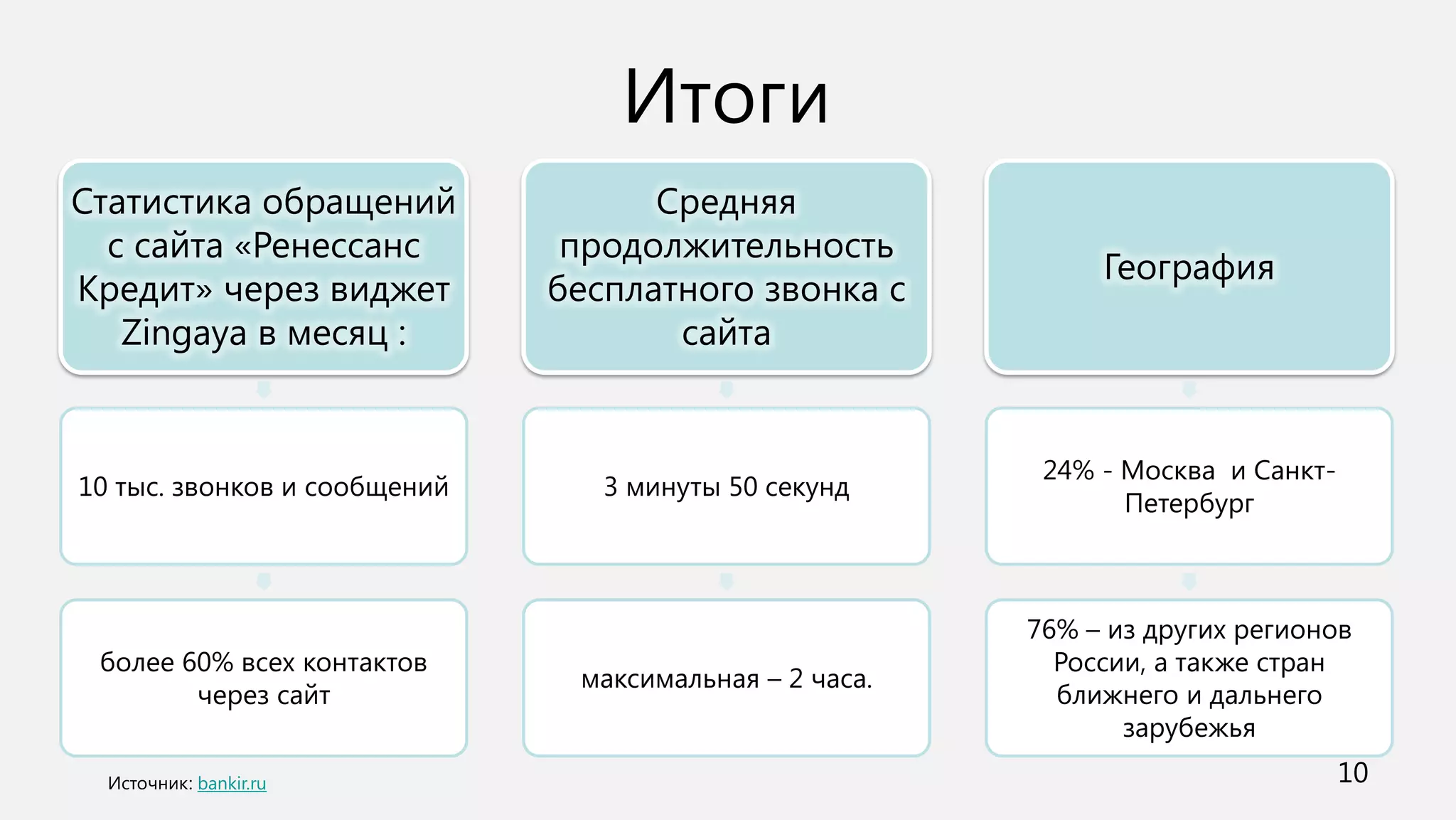 Итоги

Статистика обращений с сайта «Ренессанс Кредит» через виджет Zingaya в месяц :

10 тыс. звонков и сообщений

более 60% всех контактов через сайт

Средняя продолжительность бесплатного звонка с сайта

3 минуты 50 секунд

максимальная – 2 часа.

География

24% - Москва и Санкт-Петербург

76% – из других регионов России, а также стран ближнего и дальнего зарубежья

Источник: bankir.ru

10